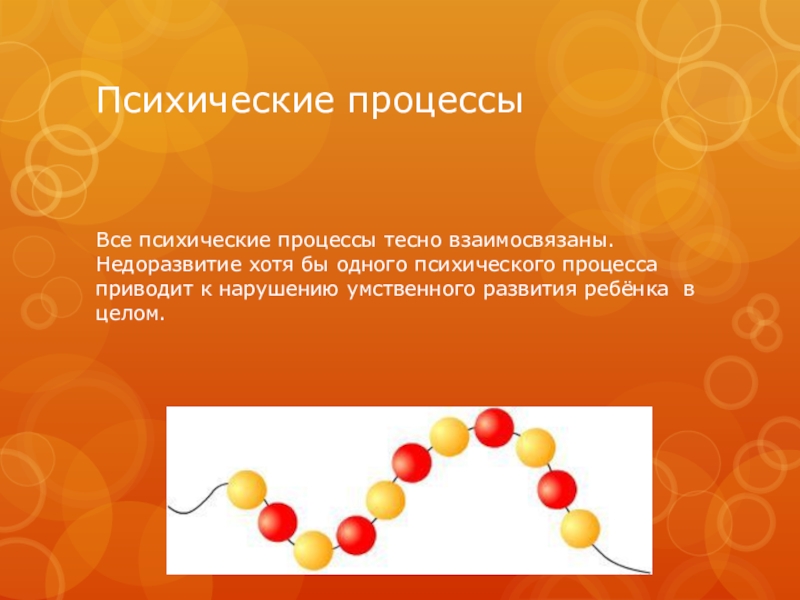 Психические процессы

Все психические процессы тесно взаимосвязаны. Недоразвитие хотя бы одного психического процесса приводит к нарушению умственного развития ребёнка в целом.